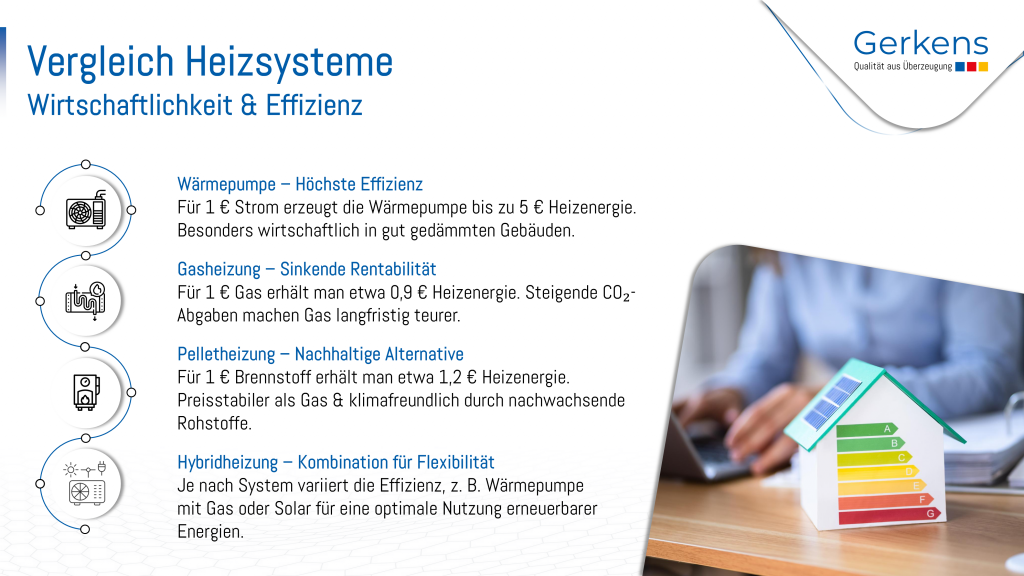 Vergleich Heizsysteme
Wirtschaftlichkeit & Effizienz

Gerkens
Qualität aus Überzeugung

Wärmepumpe – Höchste Effizienz
Für 1 € Strom erzeugt die Wärmepumpe bis zu 5 € Heizenergie. Besonders wirtschaftlich in gut gedämmten Gebäuden.

Gasheizung – Sinkende Rentabilität
Für 1 € Gas erhält man etwa 0,9 € Heizenergie. Steigende $CO_2$-Abgaben machen Gas langfristig teurer.

Pelletheizung – Nachhaltige Alternative
Für 1 € Brennstoff erhält man etwa 1,2 € Heizenergie. Preisstabiler als Gas & klimafreundlich durch nachwachsende Rohstoffe.

Hybridheizung – Kombination für Flexibilität
Je nach System variiert die Effizienz, z. B. Wärmepumpe mit Gas oder Solar für eine optimale Nutzung erneuerbarer Energien.

A
B
C
D
E
F
G